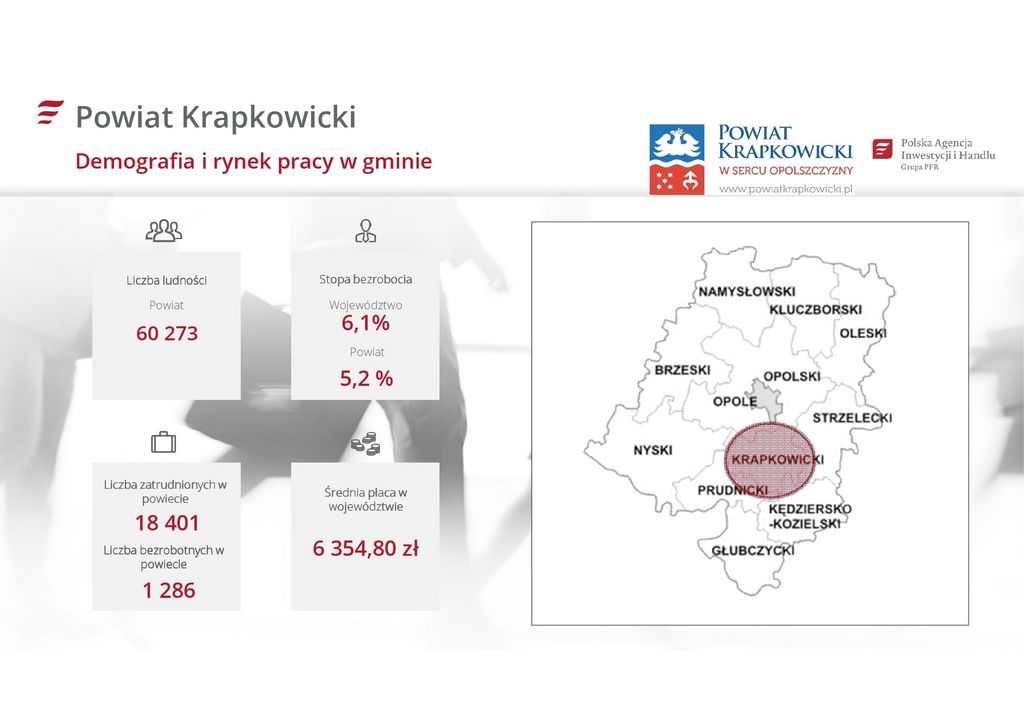 Powiat Krapkowicki

Demografia i rynek pracy w gminie

POWIAT KRAPKOWICKI
W SERCU OPOLSZCZYZNY
www.powiatkrapkowicki.pl

Polska Agencja Inwestycji i Handlu
Grupa PFR

Liczba ludności
Powiat
60 273

Stopa bezrobocia
Województwo
6,1%
Powiat
5,2 %

Liczba zatrudnionych w powiecie
18 401
Liczba bezrobotnych w powiecie
1 286

Średnia płaca w województwie
6 354,80 zł

NAMYSŁOWSKI
KLUCZBORSKI
OLESKI
BRZESKI
OPOLSKI
OPOLE
STRZELECKI
NYSKI
KRAPKOWICKI
PRUDNICKI
KĘDZIERSKO -KOZIELSKI
GŁUBCZYCKI